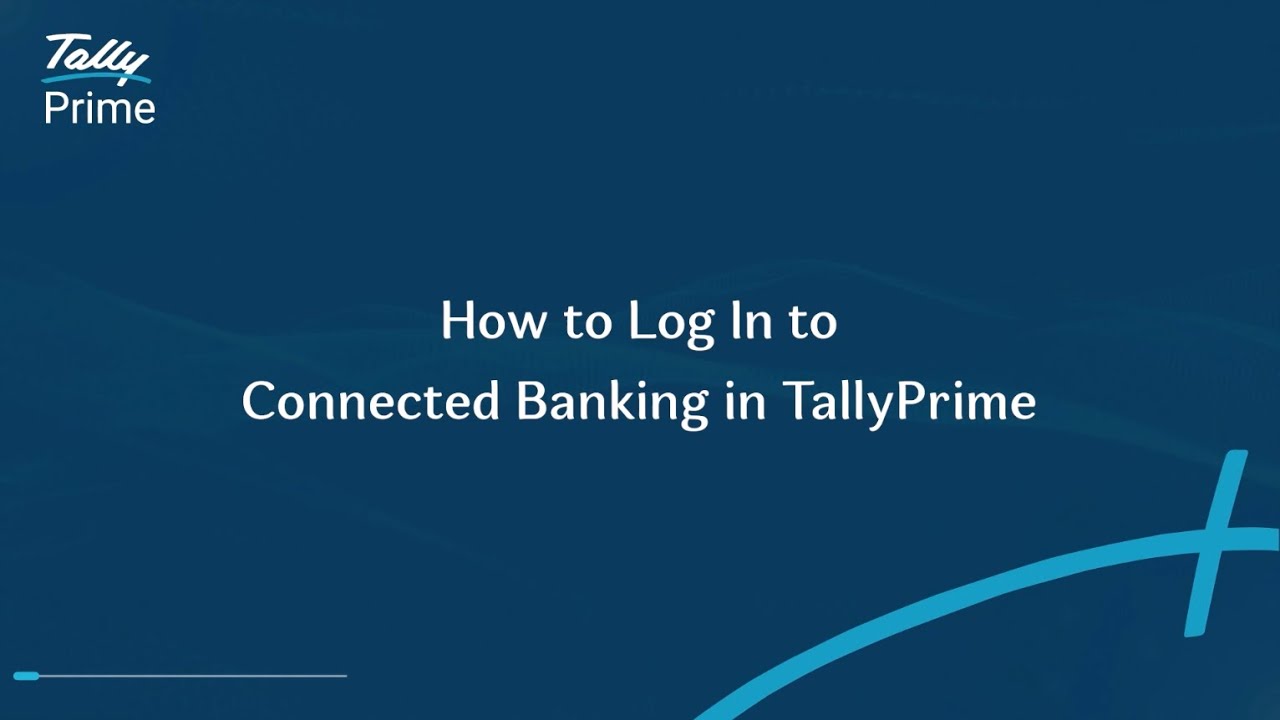 Tally
Prime

How to Log In to
Connected Banking in TallyPrime